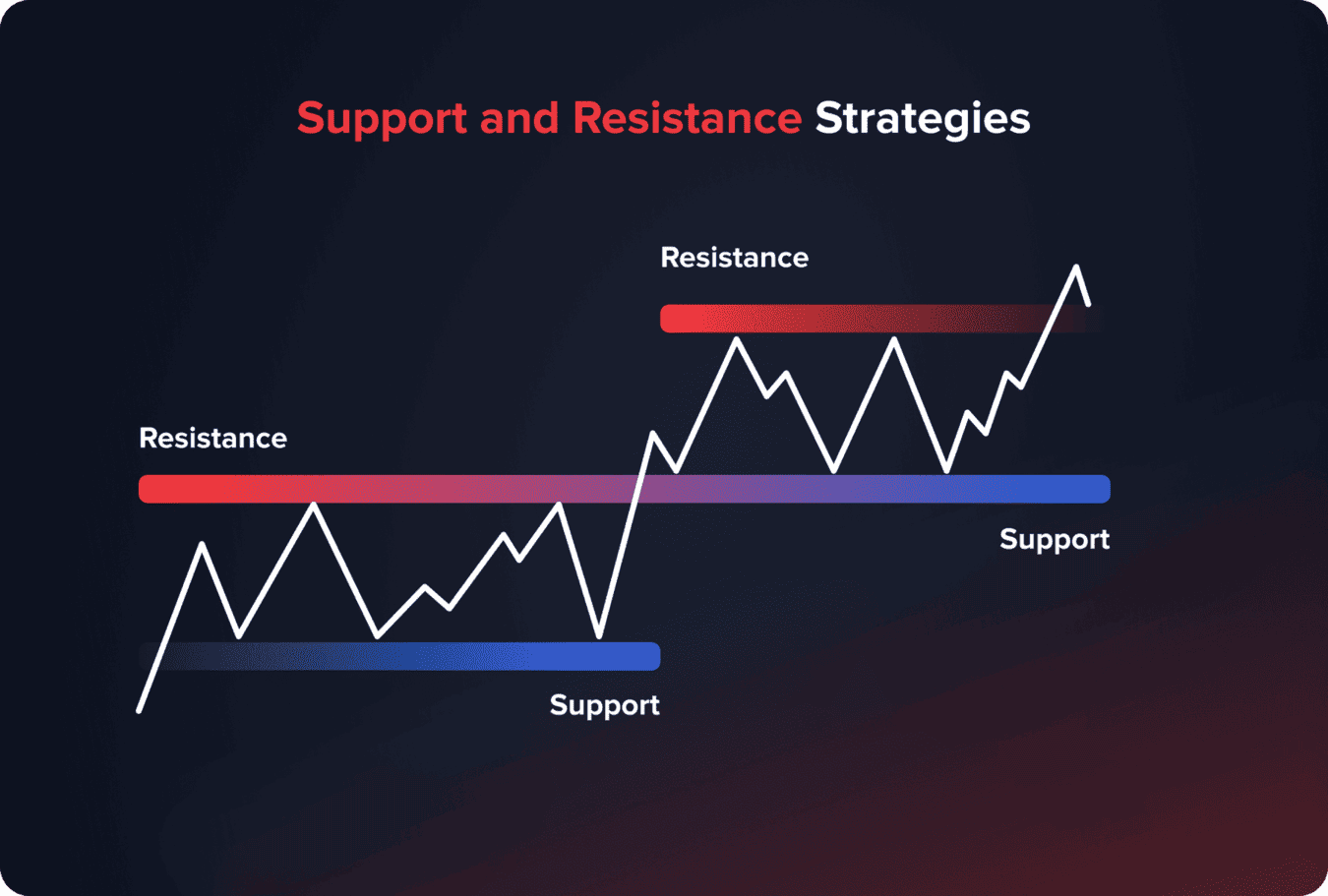 Support and Resistance Strategies

Resistance

Resistance

Support

Support